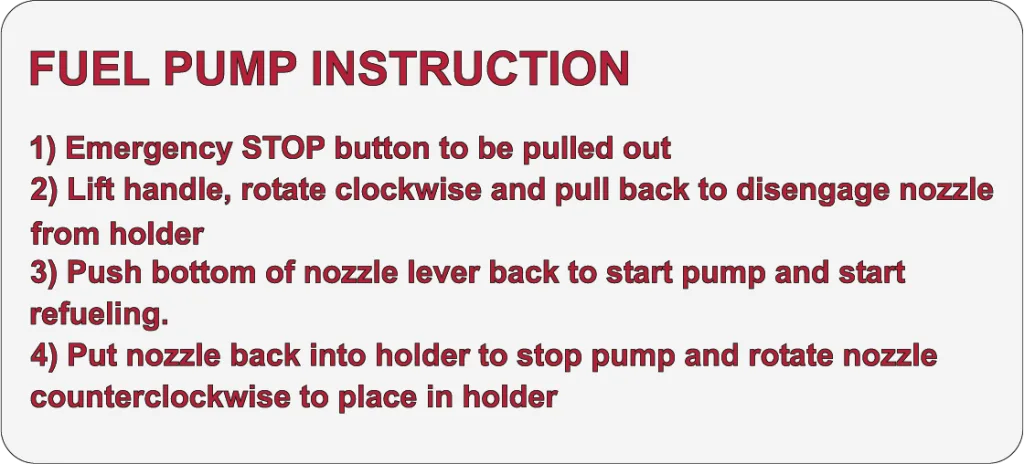 FUEL PUMP INSTRUCTION

1) Emergency STOP button to be pulled out
2) Lift handle, rotate clockwise and pull back to disengage nozzle from holder
3) Push bottom of nozzle lever back to start pump and start refueling.
4) Put nozzle back into holder to stop pump and rotate nozzle counterclockwise to place in holder